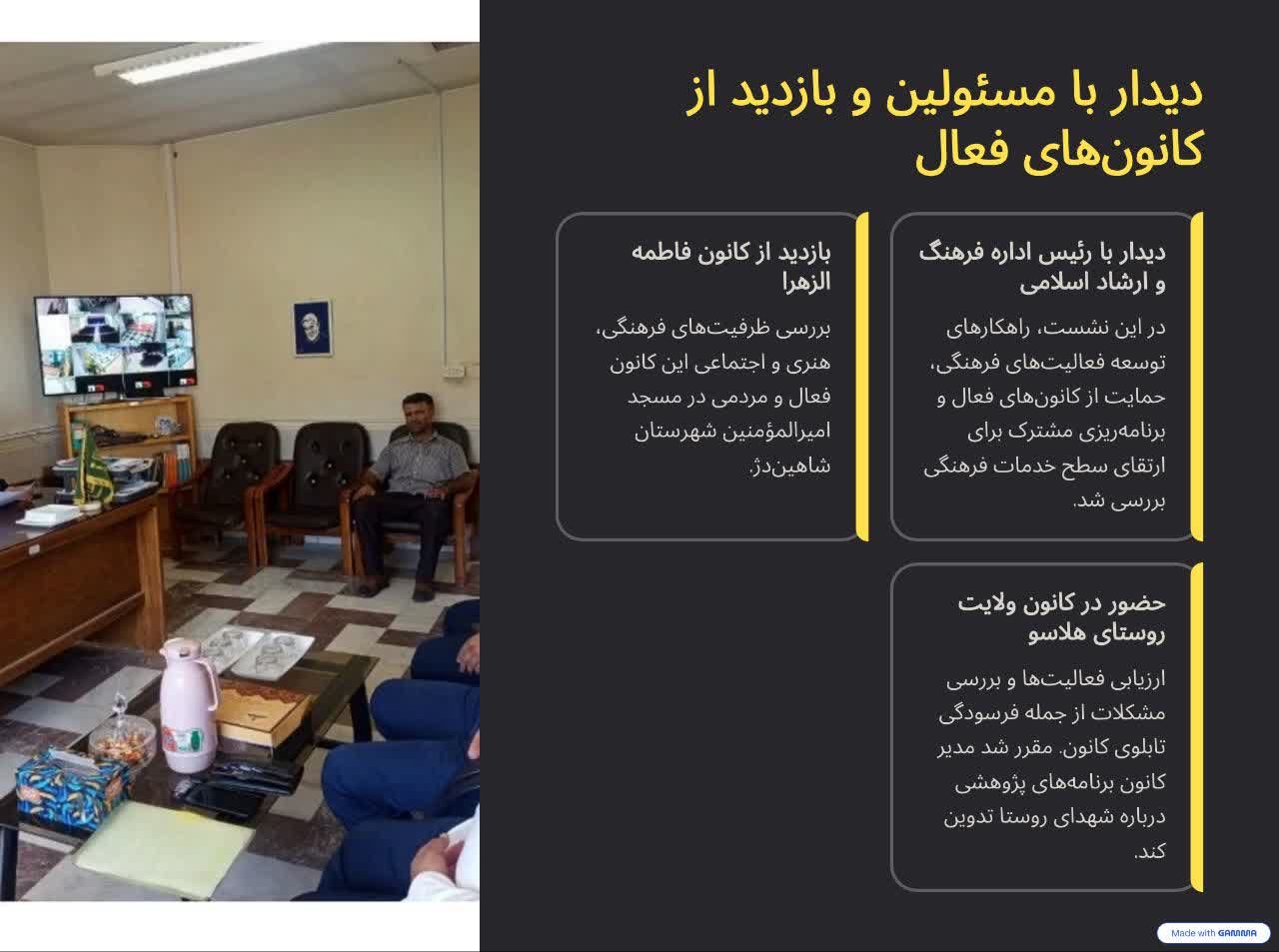 دیدار با مسئولین و بازدید از کانون‌های فعال

دیدار با رئیس اداره فرهنگ و ارشاد اسلامی

در این نشست، راهکارهای توسعه فعالیت‌های فرهنگی، حمایت از کانون‌های فعال و برنامه‌ریزی مشترک برای ارتقای سطح خدمات فرهنگی بررسی شد.

بازدید از کانون فاطمه الزهرا

بررسی ظرفیت‌های فرهنگی، هنری و اجتماعی این کانون فعال و مردمی در مسجد امیرالمؤمنین شهرستان شاهین‌دژ.

حضور در کانون ولایت روستای هلاسو

ارزیابی فعالیت‌ها و بررسی مشکلات از جمله فرسودگی تابلوی کانون. مقرر شد مدیر کانون برنامه‌های پژوهشی درباره شهدای روستا تدوین کند.

Made with GAMMA